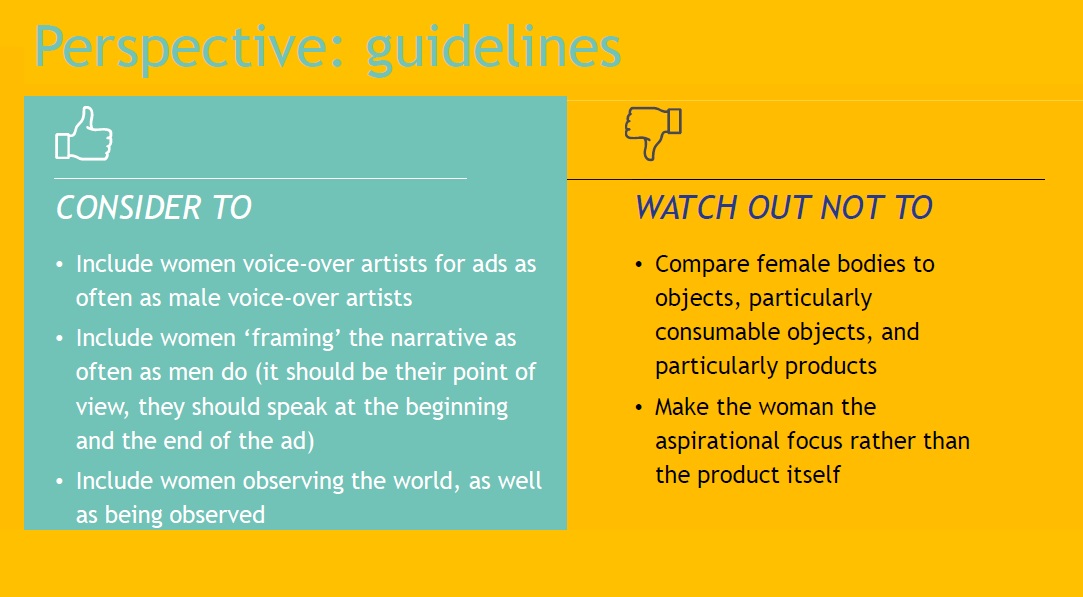 Perspective: guidelines

CONSIDER TO

• Include women voice-over artists for ads as often as male voice-over artists
• Include women ‘framing’ the narrative as often as men do (it should be their point of view, they should speak at the beginning and the end of the ad)
• Include women observing the world, as well as being observed

WATCH OUT NOT TO

• Compare female bodies to objects, particularly consumable objects, and particularly products
• Make the woman the aspirational focus rather than the product itself